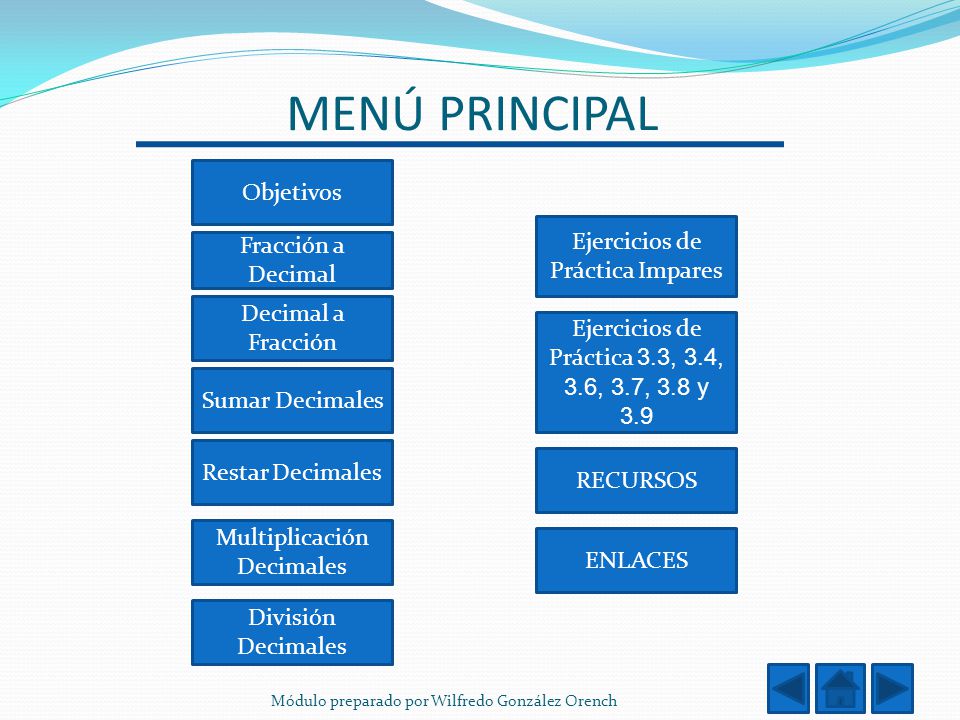 MENÚ PRINCIPAL

Objetivos

Fracción a Decimal

Decimal a Fracción

Sumar Decimales

Restar Decimales

Multiplicación Decimales

División Decimales

Ejercicios de Práctica Impares

Ejercicios de Práctica 3.3, 3.4, 3.6, 3.7, 3.8 y 3.9

RECURSOS

ENLACES

Módulo preparado por Wilfredo González Orench